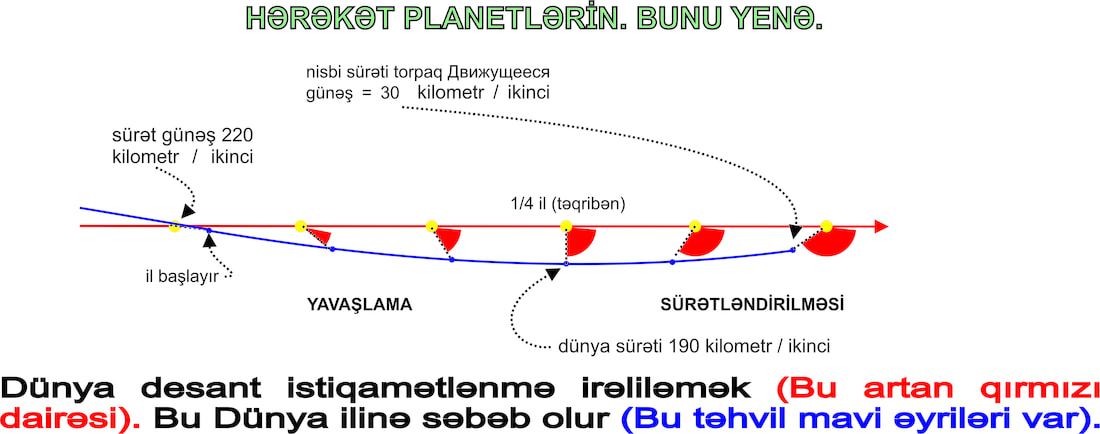 HƏRƏKƏT PLANETLƏRİN. BUNU YENƏ.

nisbi sürəti torpaq Движущееся günəş = 30 kilometr / ikinci

sürət günəş 220 kilometr / ikinci

1/4 il (təqribən)

il başlayır

YAVAŞLAMA

SÜRƏTLƏNDİRİLMƏSİ

dünya sürəti 190 kilometr / ikinci

Dünya desant istiqamətlənmə irəliləmək (Bu artan qırmızı dairəsi). Bu Dünya ilinə səbəb olur (Bu təhvil mavi əyriləri var).